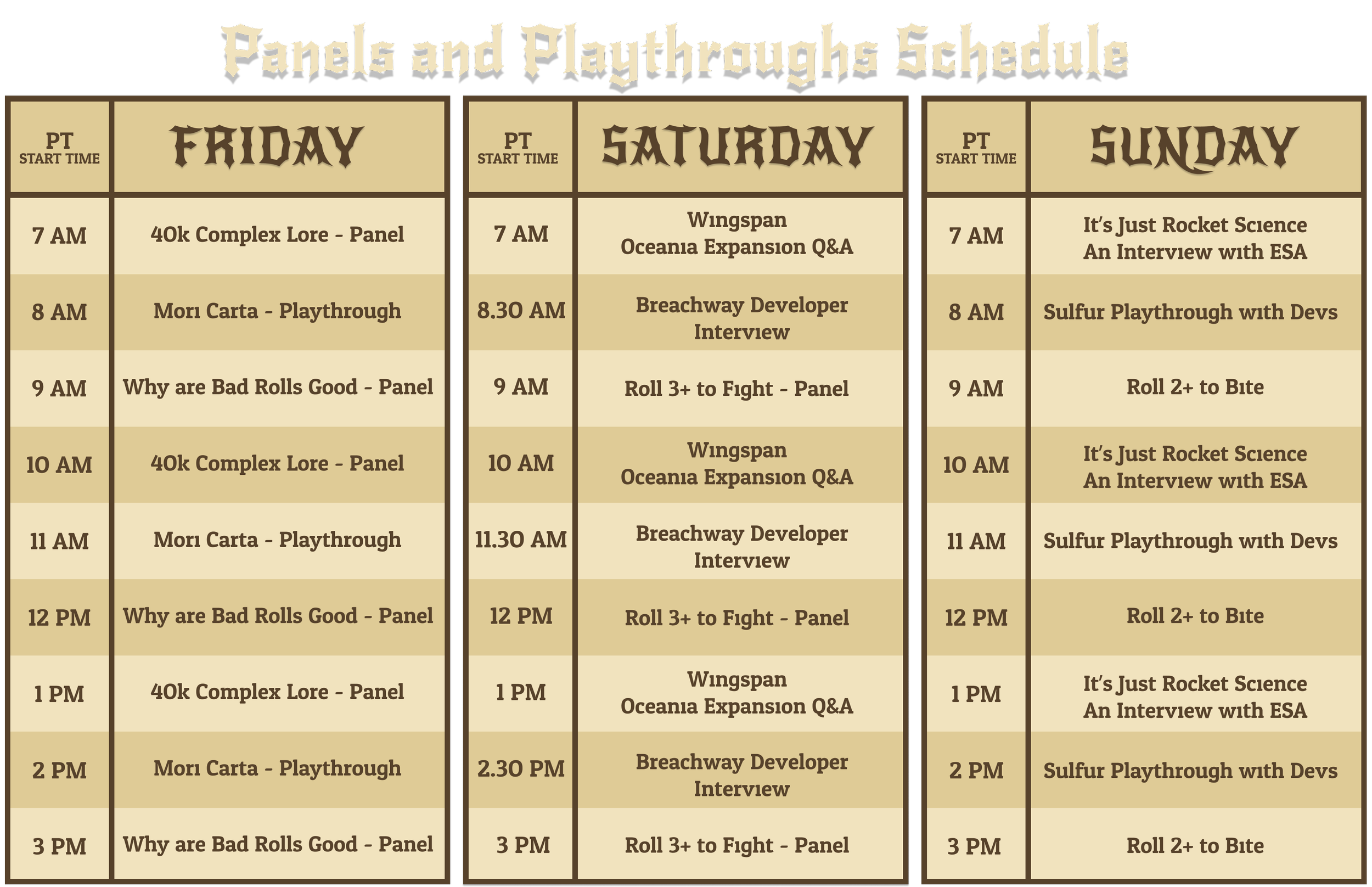 Panels and Playthroughs Schedule

| PT START TIME | FRIDAY |
|---|---|
| 7 AM | 40k Complex Lore - Panel |
| 8 AM | Mori Carta - Playthrough |
| 9 AM | Why are Bad Rolls Good - Panel |
| 10 AM | 40k Complex Lore - Panel |
| 11 AM | Mori Carta - Playthrough |
| 12 PM | Why are Bad Rolls Good - Panel |
| 1 PM | 40k Complex Lore - Panel |
| 2 PM | Mori Carta - Playthrough |
| 3 PM | Why are Bad Rolls Good - Panel |

| PT START TIME | SATURDAY |
|---|---|
| 7 AM | Wingspan Oceania Expansion Q&A |
| 8.30 AM | Breachway Developer Interview |
| 9 AM | Roll 3+ to Fight - Panel |
| 10 AM | Wingspan Oceania Expansion Q&A |
| 11.30 AM | Breachway Developer Interview |
| 12 PM | Roll 3+ to Fight - Panel |
| 1 PM | Wingspan Oceania Expansion Q&A |
| 2.30 PM | Breachway Developer Interview |
| 3 PM | Roll 3+ to Fight - Panel |

| PT START TIME | SUNDAY |
|---|---|
| 7 AM | It's Just Rocket Science An Interview with ESA |
| 8 AM | Sulfur Playthrough with Devs |
| 9 AM | Roll 2+ to Bite |
| 10 AM | It's Just Rocket Science An Interview with ESA |
| 11 AM | Sulfur Playthrough with Devs |
| 12 PM | Roll 2+ to Bite |
| 1 PM | It's Just Rocket Science An Interview with ESA |
| 2 PM | Sulfur Playthrough with Devs |
| 3 PM | Roll 2+ to Bite |